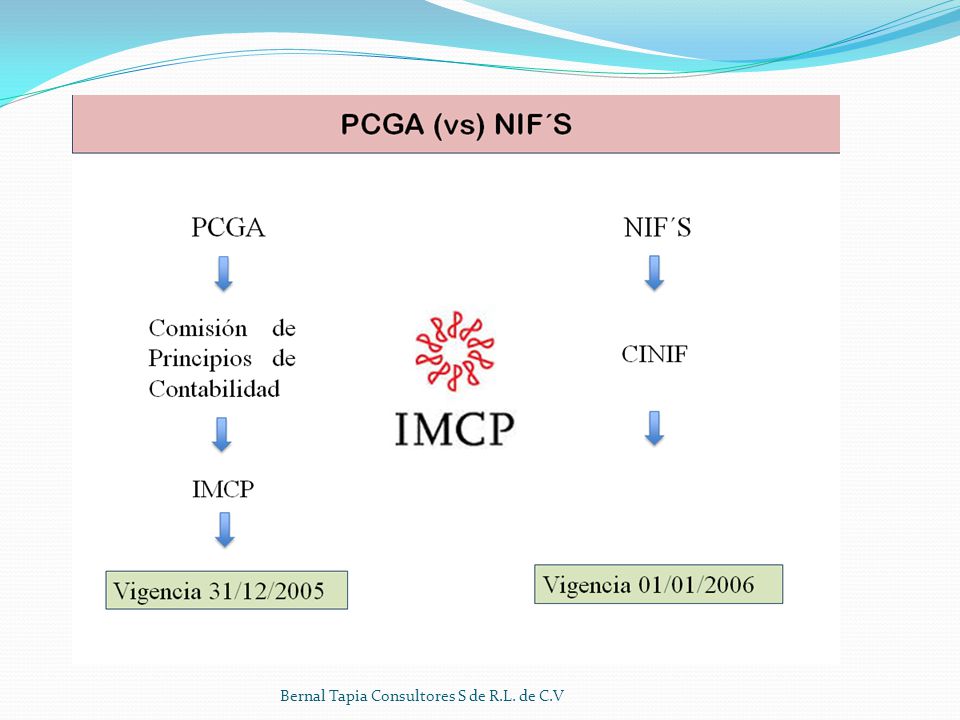 PCGA (vs) NIF´S

PCGA

Comisión de Principios de Contabilidad

IMCP

Vigencia 31/12/2005

IMCP

NIF´S

CINIF

Vigencia 01/01/2006

Bernal Tapia Consultores S de R.L. de C.V